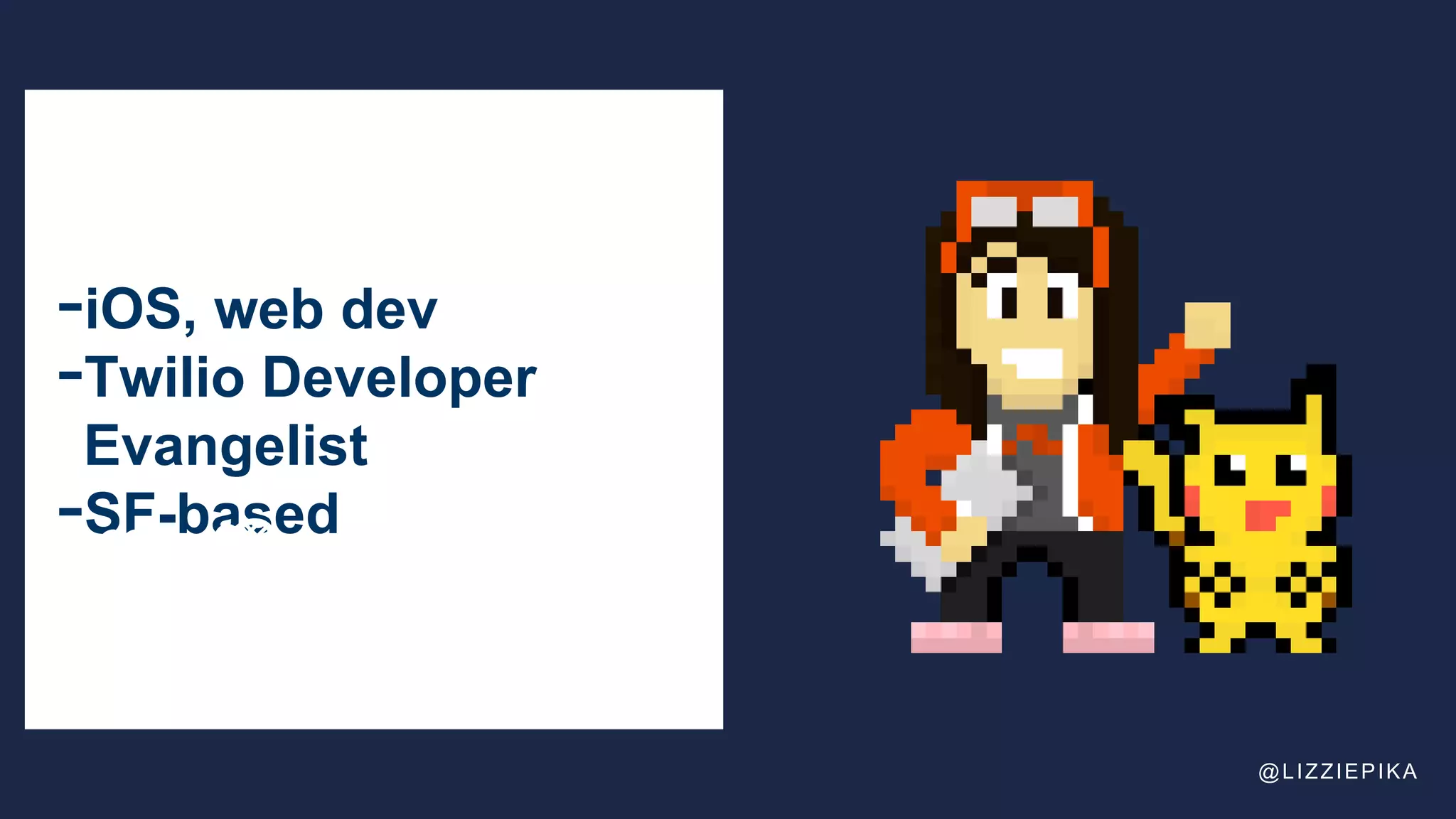 -iOS, web dev
-Twilio Developer Evangelist
-SF-based

@LIZZIEPIKA